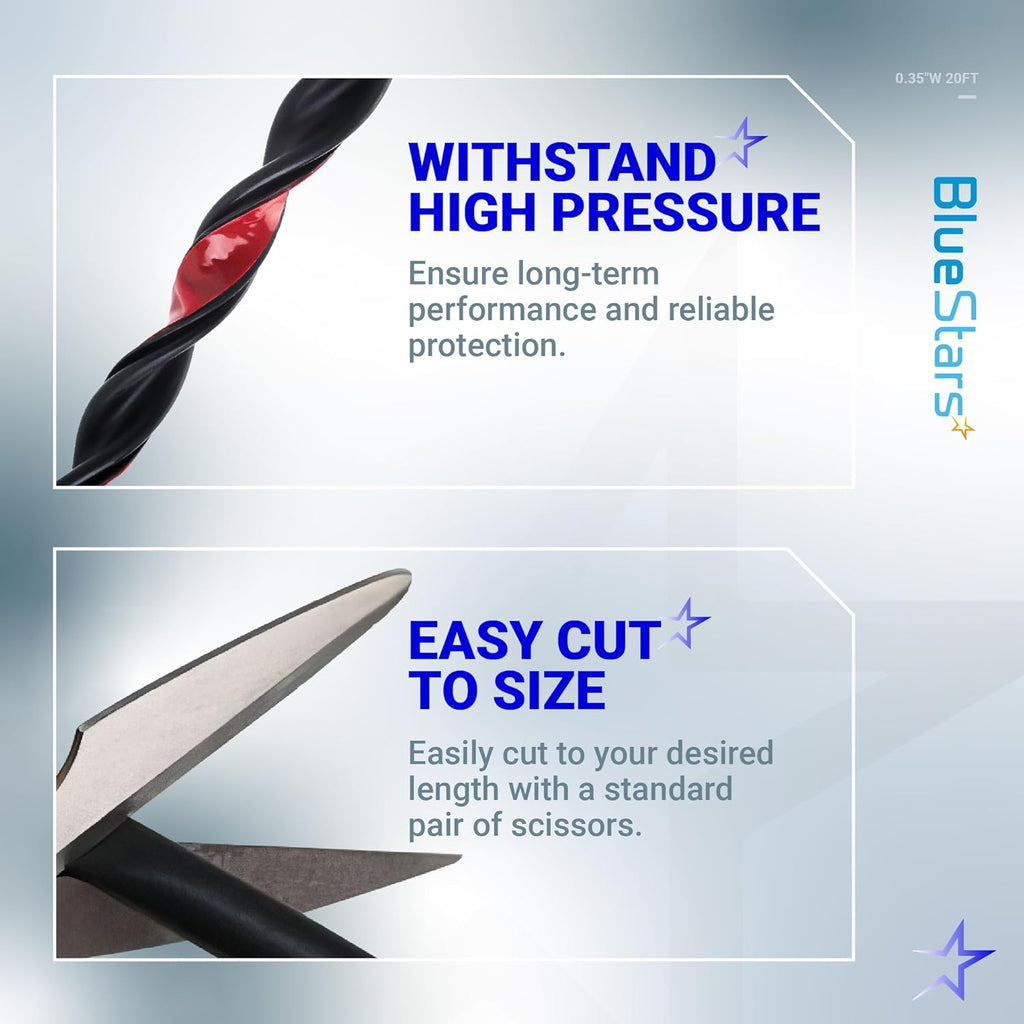 0.35"W 20FT

WITHSTAND HIGH PRESSURE

Ensure long-term performance and reliable protection.

BlueStars

EASY CUT TO SIZE

Easily cut to your desired length with a standard pair of scissors.